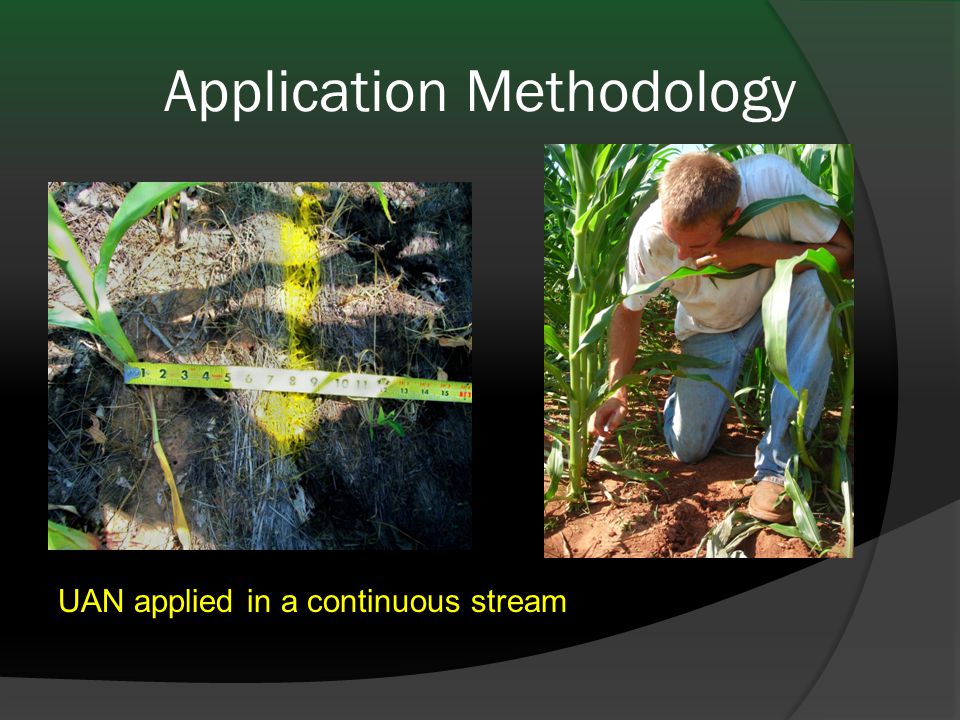 Application Methodology

1 2 3 4 5 6 7 8 9 10 11 12 13 14 15

UAN applied in a continuous stream